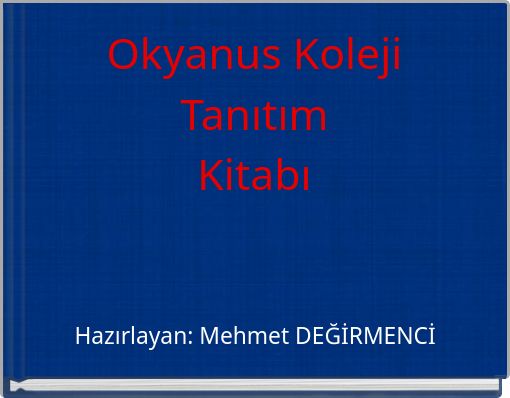 Okyanus Koleji
Tanıtım
Kitabı

Hazırlayan: Mehmet DEĞİRMENCİ